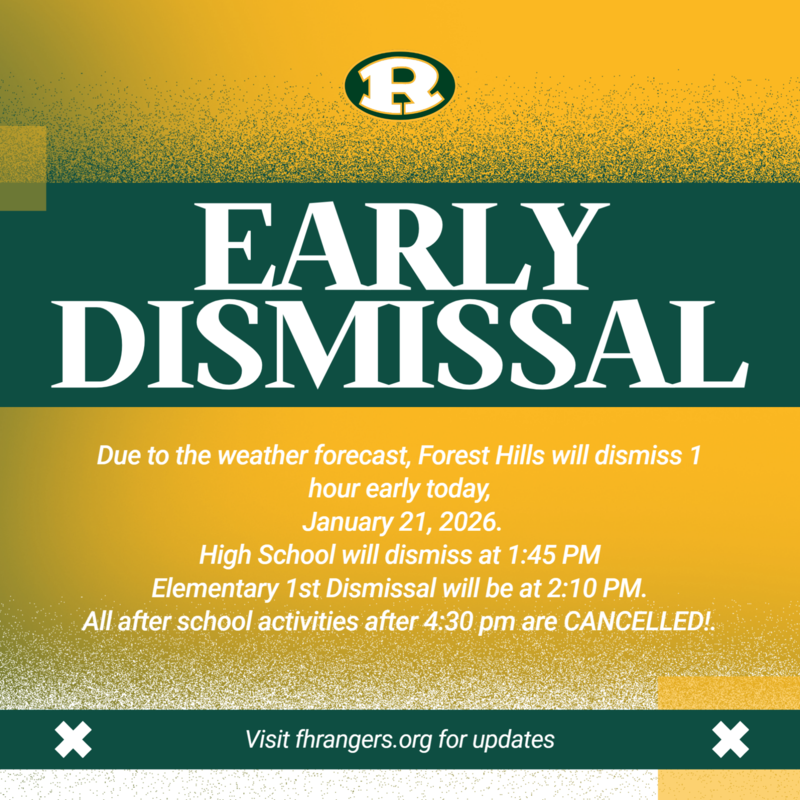 R

EARLY DISMISSAL

Due to the weather forecast, Forest Hills will dismiss 1 hour early today,
January 21, 2026.
High School will dismiss at 1:45 PM
Elementary 1st Dismissal will be at 2:10 PM.
All after school activities after 4:30 pm are CANCELLED!.

Visit fhrangers.org for updates